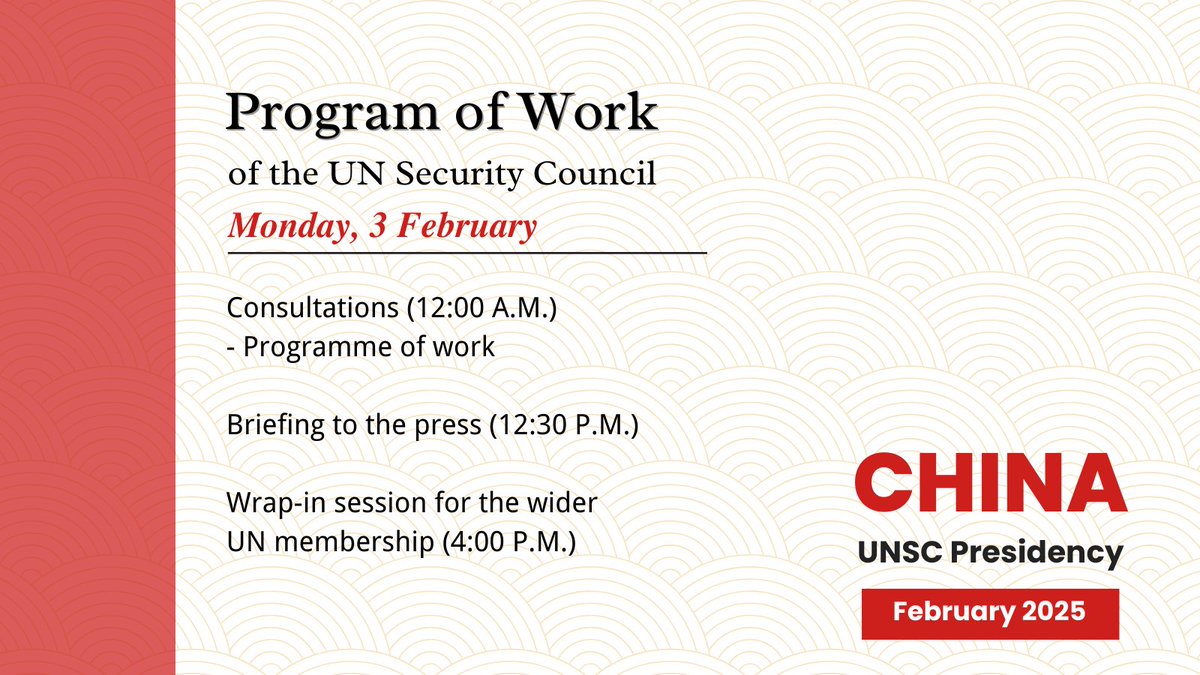 Program of Work

of the UN Security Council

Monday, 3 February

Consultations (12:00 A.M.)
- Programme of work

Briefing to the press (12:30 P.M.)

Wrap-in session for the wider UN membership (4:00 P.M.)

CHINA

UNSC Presidency

February 2025